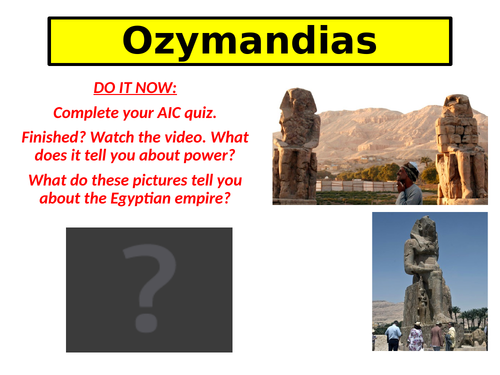 Ozymandias

DO IT NOW:

Complete your AIC quiz.

Finished? Watch the video. What does it tell you about power?

What do these pictures tell you about the Egyptian empire?

?